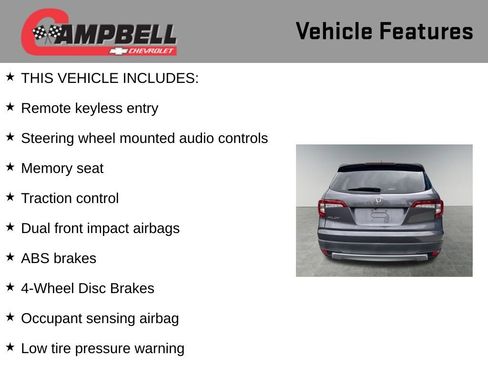 CAMPBELL
CHEVROLET

Vehicle Features

★ THIS VEHICLE INCLUDES:

★ Remote keyless entry

★ Steering wheel mounted audio controls

★ Memory seat

★ Traction control

★ Dual front impact airbags

★ ABS brakes

★ 4-Wheel Disc Brakes

★ Occupant sensing airbag

★ Low tire pressure warning